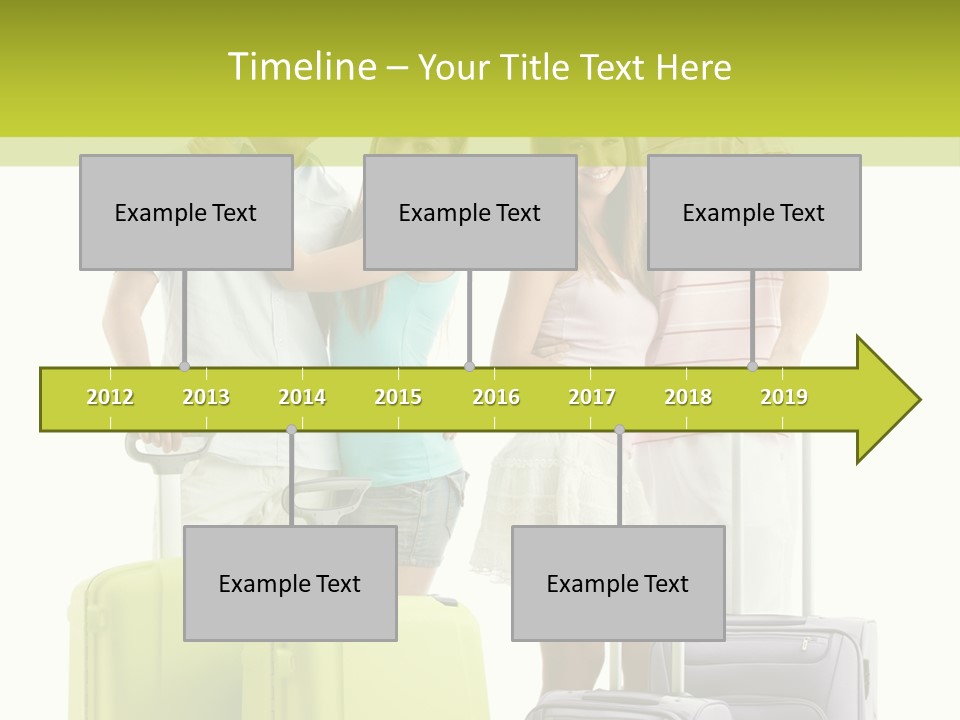 Timeline – Your Title Text Here

Example Text

Example Text

Example Text

2012 2013 2014 2015 2016 2017 2018 2019

Example Text

Example Text